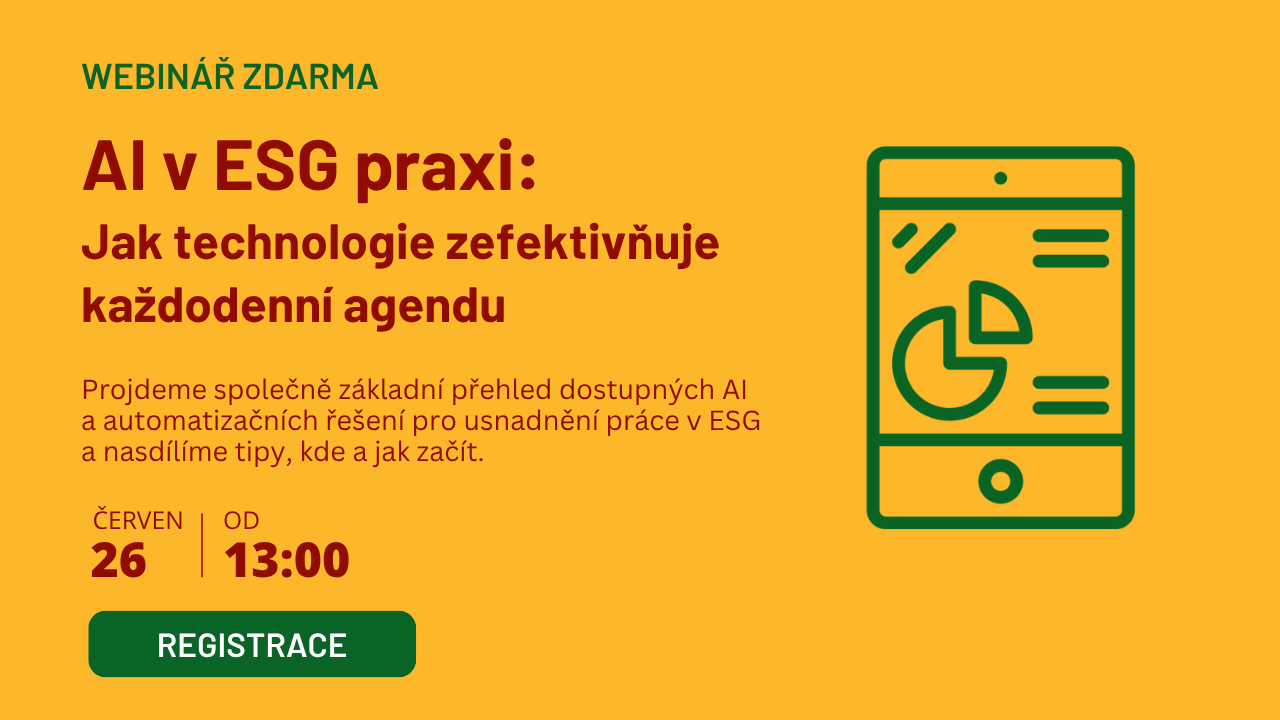 WEBINÁŘ ZDARMA

AI v ESG praxi:
Jak technologie zefektivňuje každodenní agendu

Projdeme společně základní přehled dostupných AI a automatizačních řešení pro usnadnění práce v ESG a nasdílíme tipy, kde a jak začít.

ČERVEN
26

OD
13:00

REGISTRACE